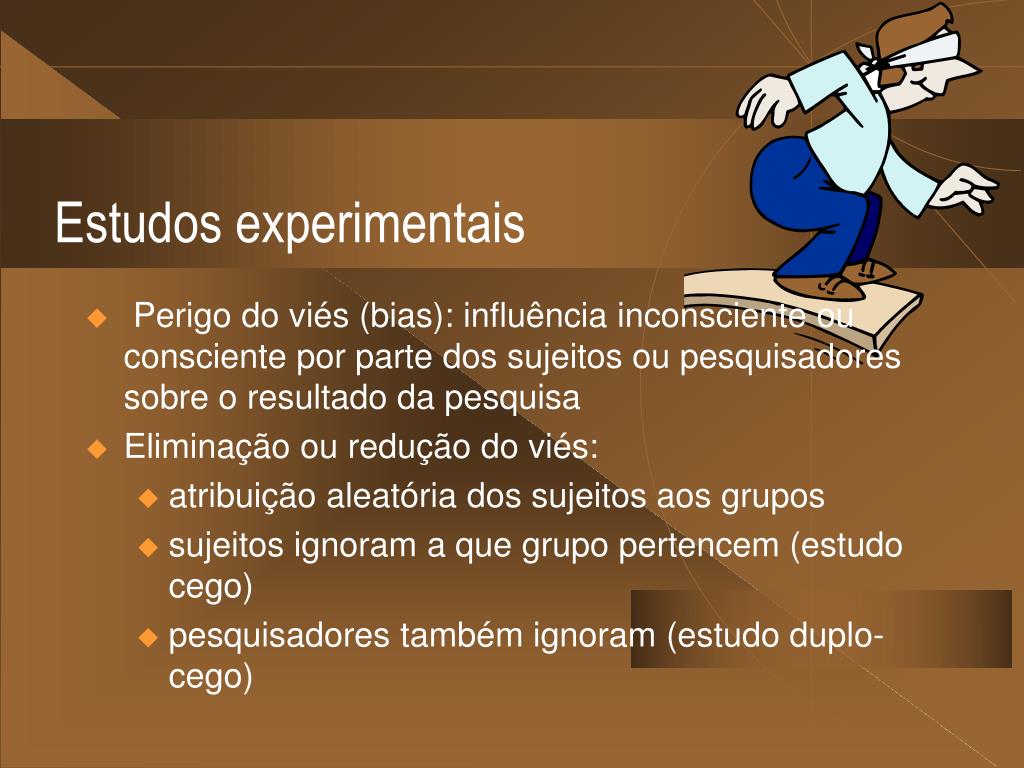 Estudos experimentais

Perigo do viés (bias): influência inconsciente ou consciente por parte dos sujeitos ou pesquisadores sobre o resultado da pesquisa

Eliminação ou redução do viés:

atribuição aleatória dos sujeitos aos grupos

sujeitos ignoram a que grupo pertencem (estudo cego)

pesquisadores também ignoram (estudo duplo-cego)